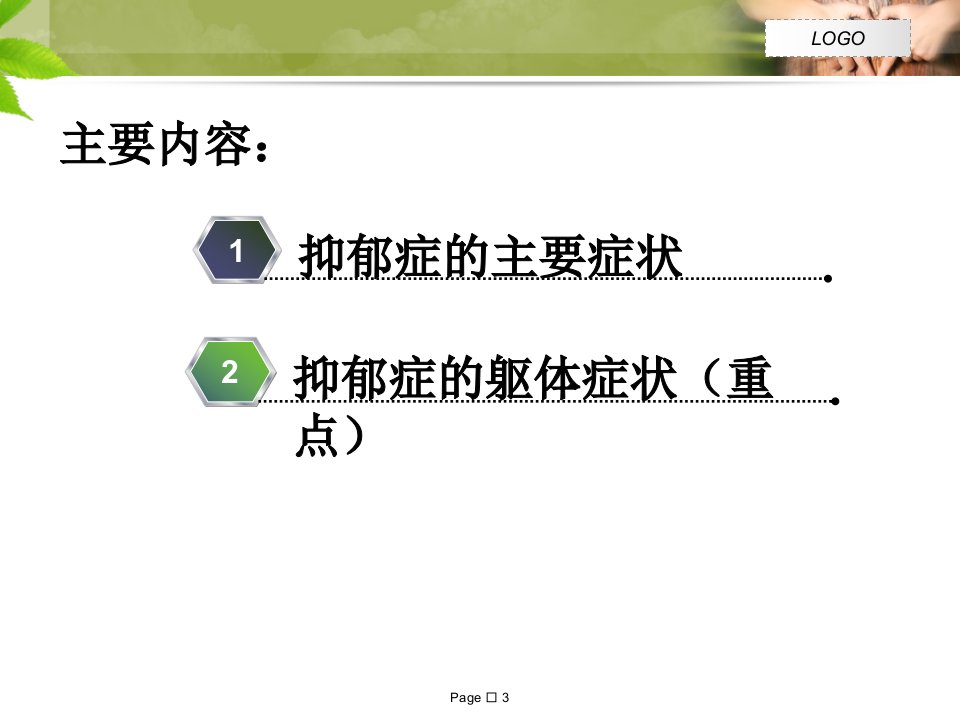 LOGO

主要内容：

1 抑郁症的主要症状

2 抑郁症的躯体症状（重点）

Page □ 3